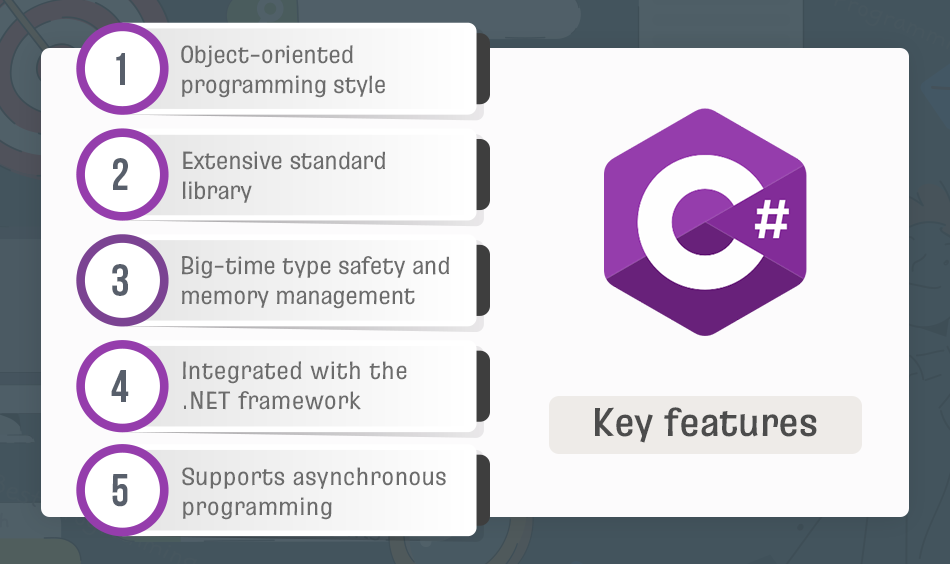 1
Object-oriented programming style

2
Extensive standard library

3
Big-time type safety and memory management

4
Integrated with the .NET framework

5
Supports asynchronous programming

C#

Key features